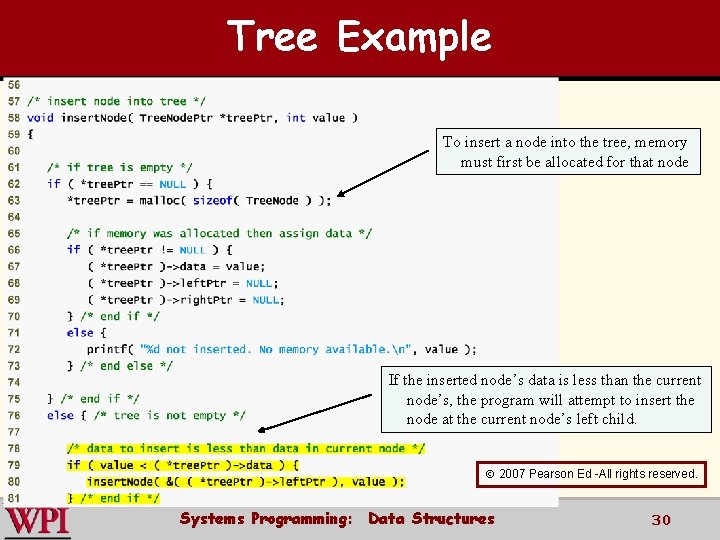 Tree Example

56
57 /* insert node into tree */
58 void insertNode( TreeNodePtr *treePtr, int value )
59 {
60
61    /* if tree is empty */
62    if ( *treePtr == NULL ) {
63       *treePtr = malloc( sizeof( TreeNode ) );
64
65       /* if memory was allocated then assign data */
66       if ( *treePtr != NULL ) {
67          ( *treePtr )->data = value;
68          ( *treePtr )->leftPtr = NULL;
69          ( *treePtr )->rightPtr = NULL;
70       } /* end if */
71       else {
72          printf( "%d not inserted. No memory available.\n", value );
73       } /* end else */
74
75    } /* end if */
76    else { /* tree is not empty */
77
78       /* data to insert is less than data in current node */
79       if ( value < ( *treePtr )->data ) {
80          insertNode( &( ( *treePtr )->leftPtr ), value );
81       } /* end if */

To insert a node into the tree, memory must first be allocated for that node

If the inserted node's data is less than the current node's, the program will attempt to insert the node at the current node's left child.

© 2007 Pearson Ed -All rights reserved.

WPI

Systems Programming: Data Structures

30